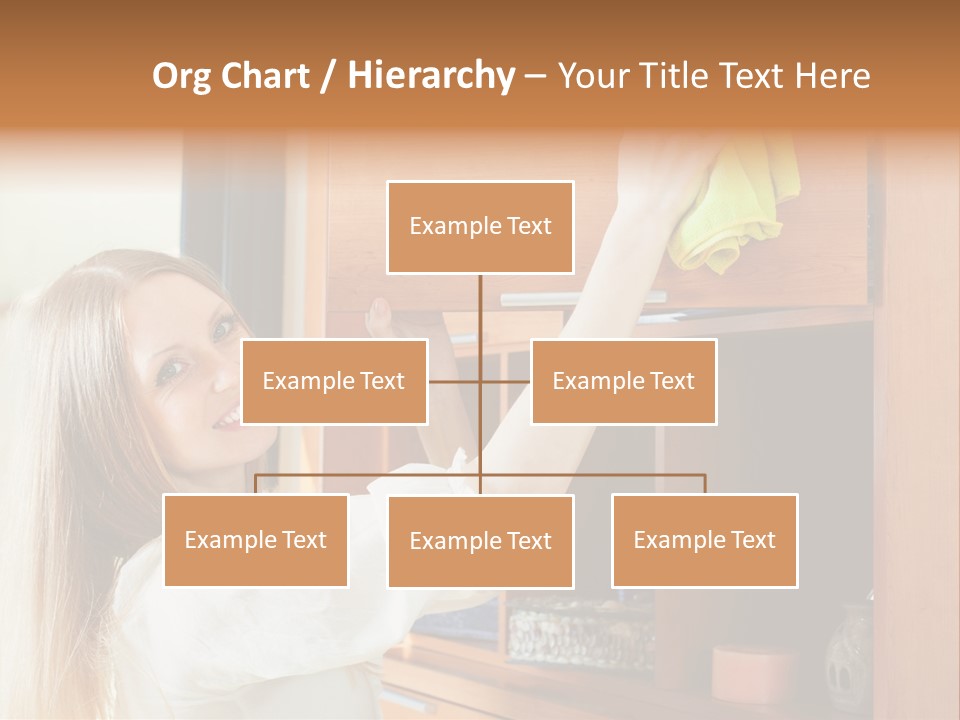 Org Chart / Hierarchy – Your Title Text Here

Example Text

Example Text

Example Text

Example Text

Example Text

Example Text